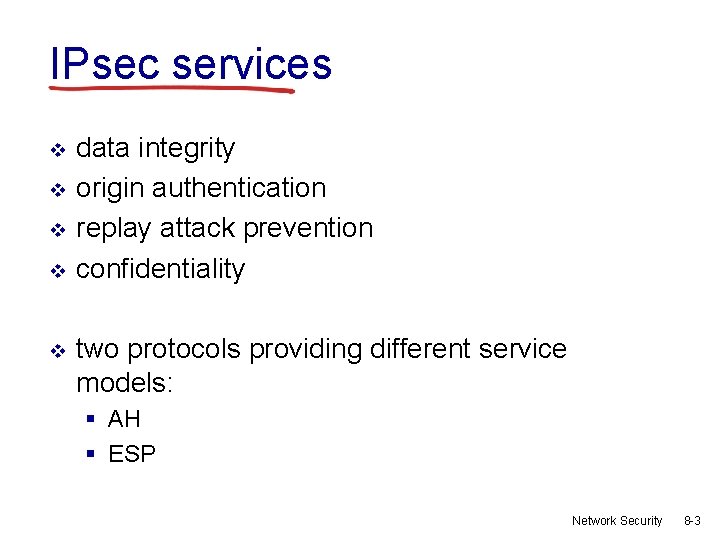 IPsec services

❖ data integrity
❖ origin authentication
❖ replay attack prevention
❖ confidentiality

❖ two protocols providing different service models:
▪ AH
▪ ESP

Network Security 8-3